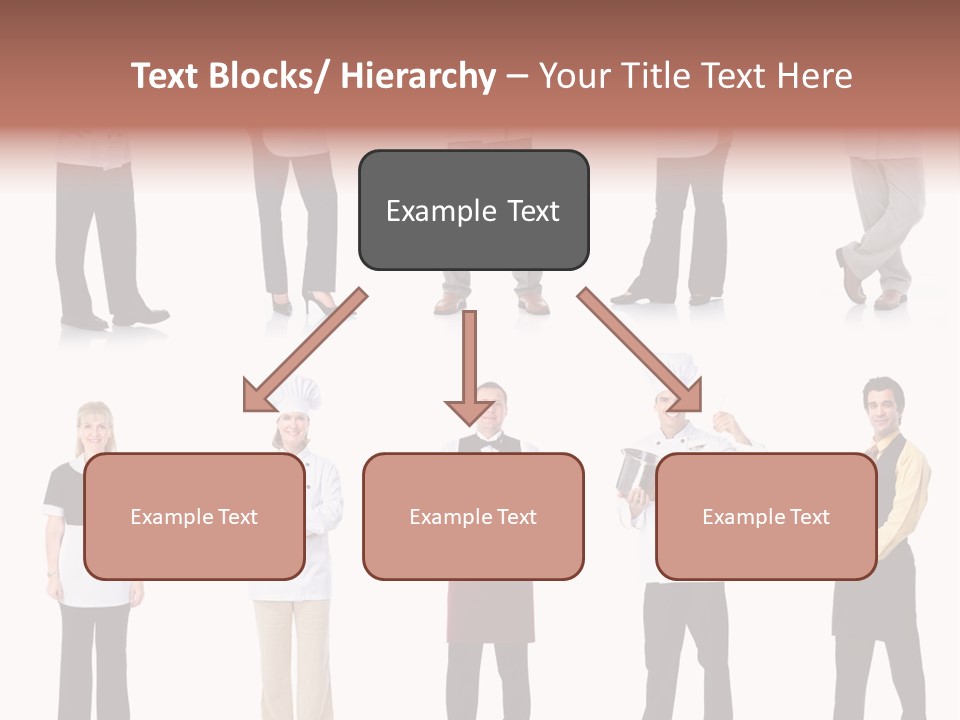 Text Blocks/ Hierarchy – Your Title Text Here

Example Text

Example Text

Example Text

Example Text